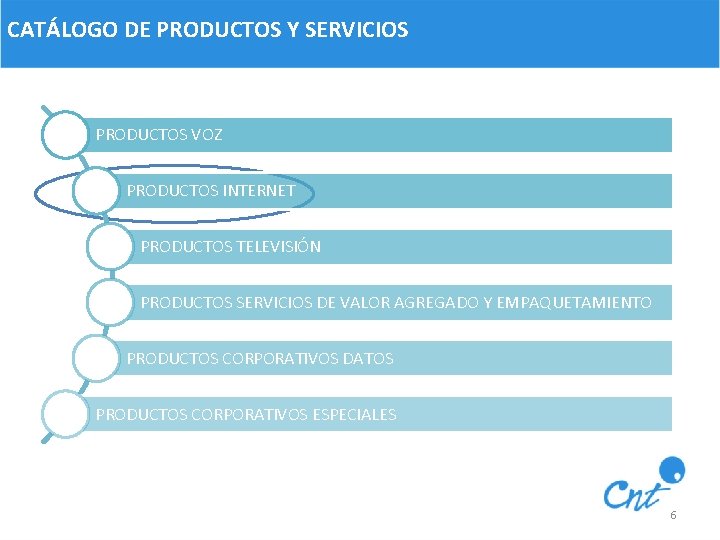 CATÁLOGO DE PRODUCTOS Y SERVICIOS

PRODUCTOS VOZ

PRODUCTOS INTERNET

PRODUCTOS TELEVISIÓN

PRODUCTOS SERVICIOS DE VALOR AGREGADO Y EMPAQUETAMIENTO

PRODUCTOS CORPORATIVOS DATOS

PRODUCTOS CORPORATIVOS ESPECIALES

Cnt

6